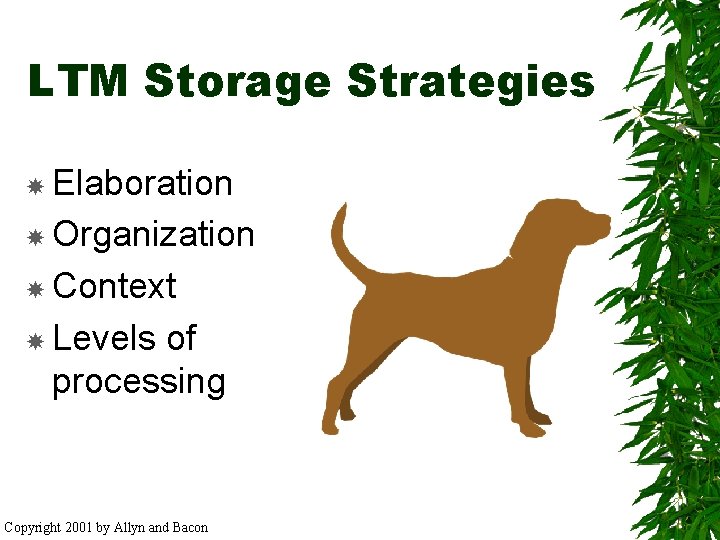 LTM Storage Strategies

Elaboration

Organization

Context

Levels of processing

Copyright 2001 by Allyn and Bacon